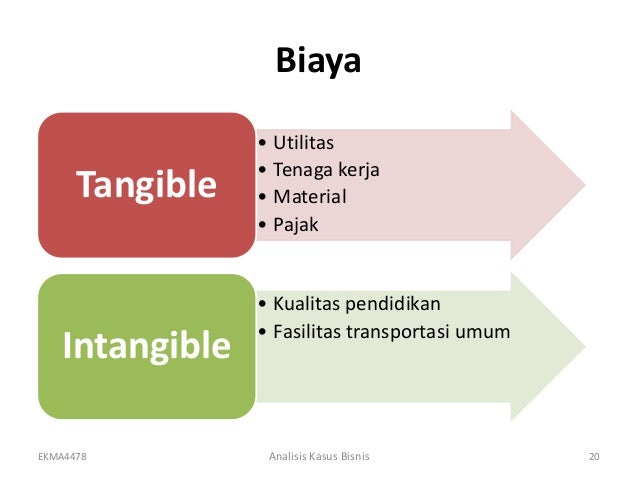 Biaya

Tangible

• Utilitas
• Tenaga kerja
• Material
• Pajak

Intangible

• Kualitas pendidikan
• Fasilitas transportasi umum

EKMA4478 Analisis Kasus Bisnis 20